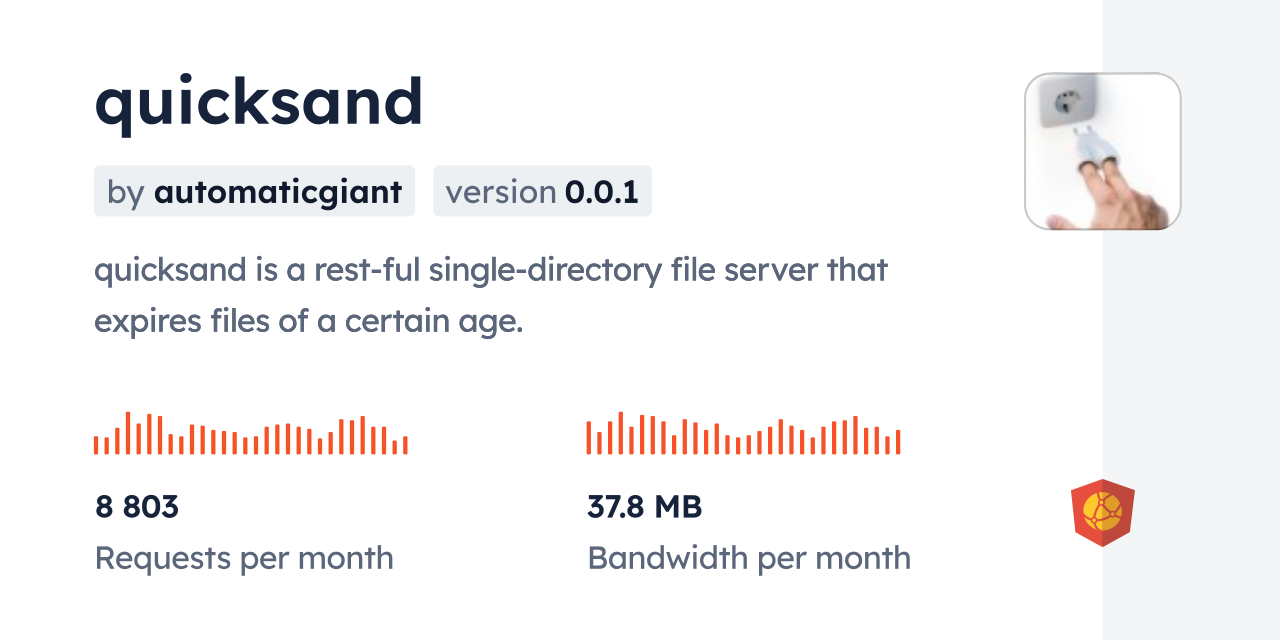 quicksand

by automaticgiant

version 0.0.1

quicksand is a rest-ful single-directory file server that expires files of a certain age.

8 803

Requests per month

37.8 MB

Bandwidth per month